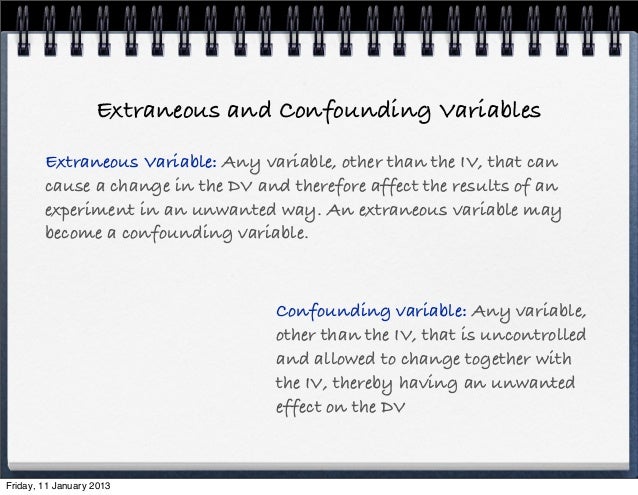 Extraneous and Confounding Variables

Extraneous Variable: Any variable, other than the IV, that can cause a change in the DV and therefore affect the results of an experiment in an unwanted way. An extraneous variable may become a confounding variable.

Confounding variable: Any variable, other than the IV, that is uncontrolled and allowed to change together with the IV, thereby having an unwanted effect on the DV

Friday, 11 January 2013